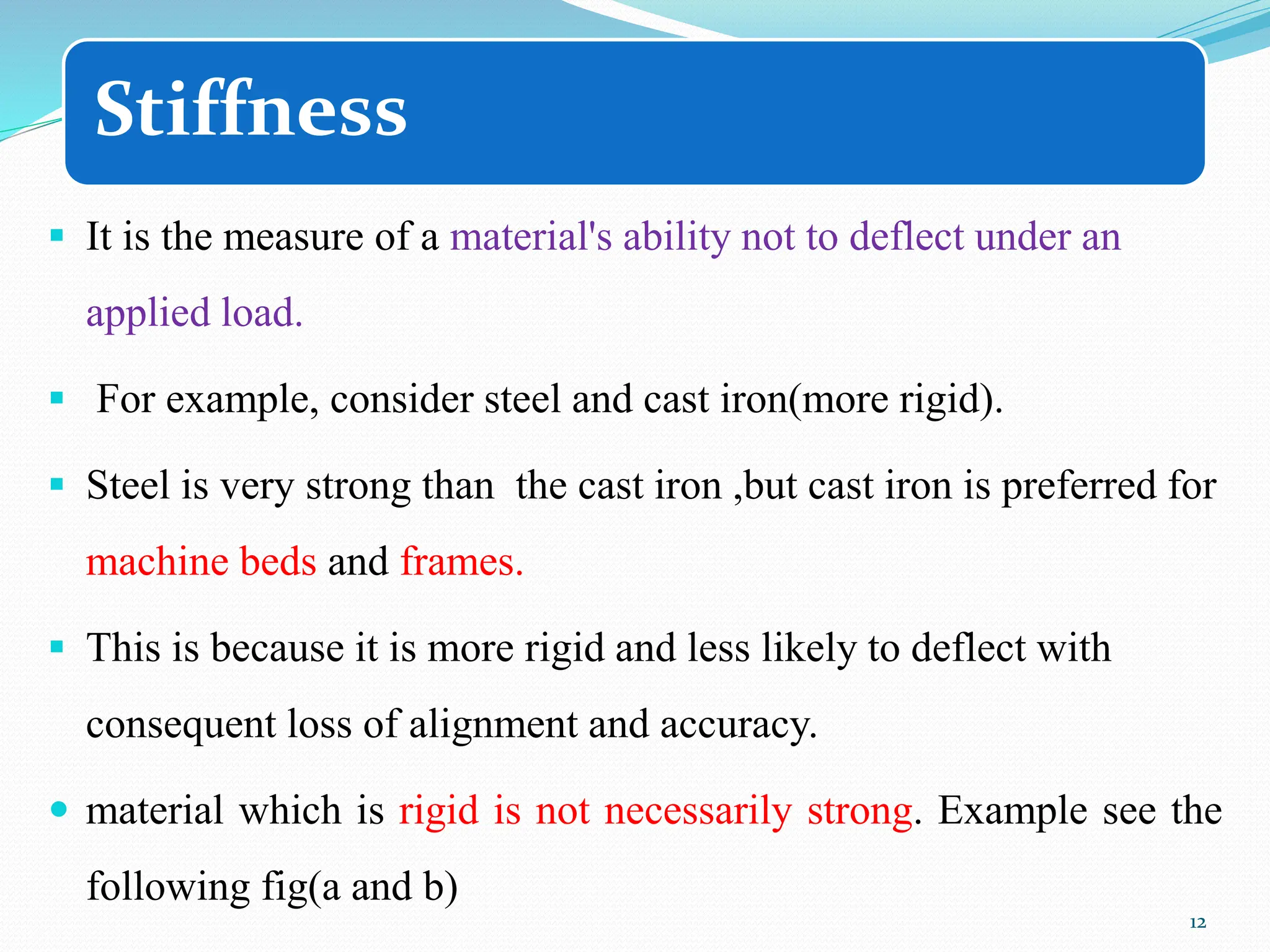 Stiffness

▪ It is the measure of a material's ability not to deflect under an applied load.

▪ For example, consider steel and cast iron(more rigid).

▪ Steel is very strong than the cast iron ,but cast iron is preferred for machine beds and frames.

▪ This is because it is more rigid and less likely to deflect with consequent loss of alignment and accuracy.

• material which is rigid is not necessarily strong. Example see the following fig(a and b)

12